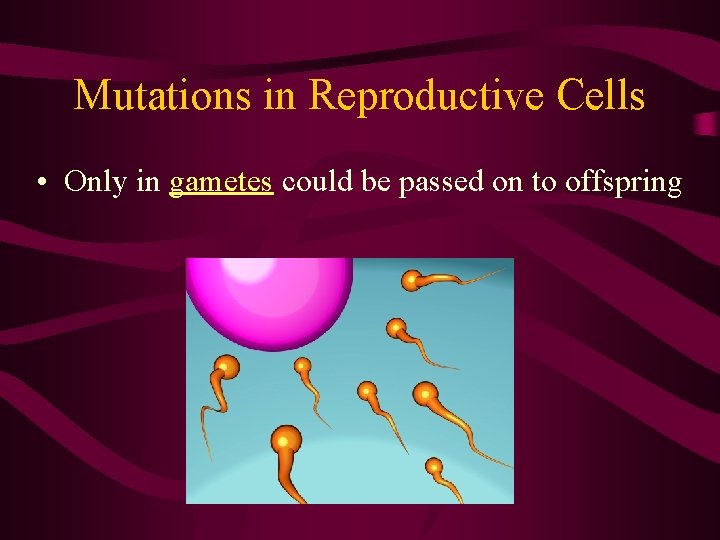 Mutations in Reproductive Cells

• Only in gametes could be passed on to offspring